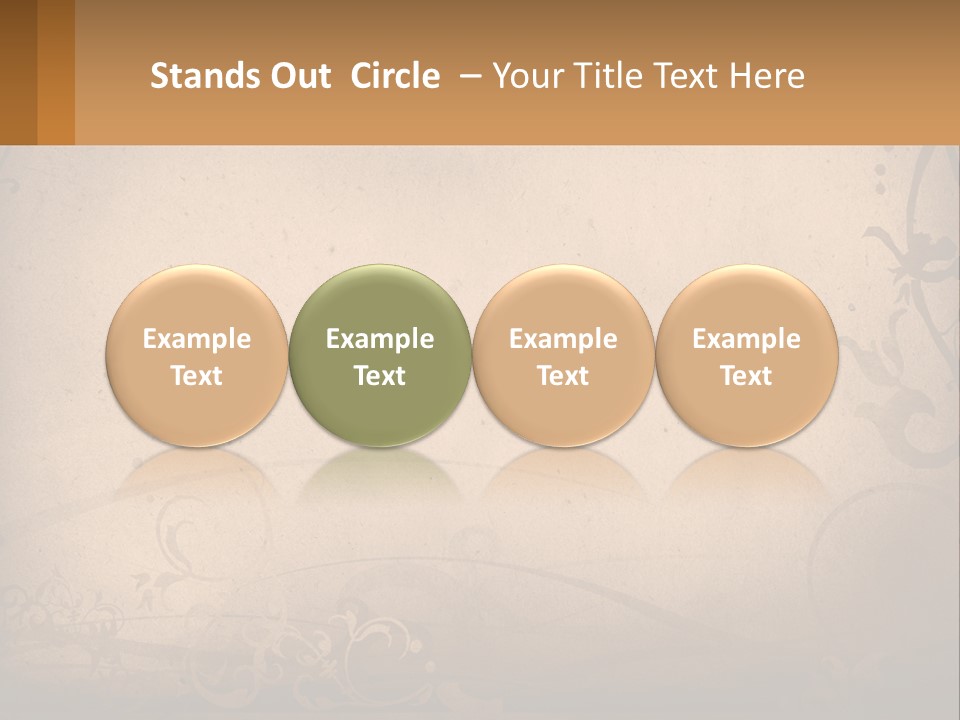 Stands Out Circle – Your Title Text Here

Example Text

Example Text

Example Text

Example Text